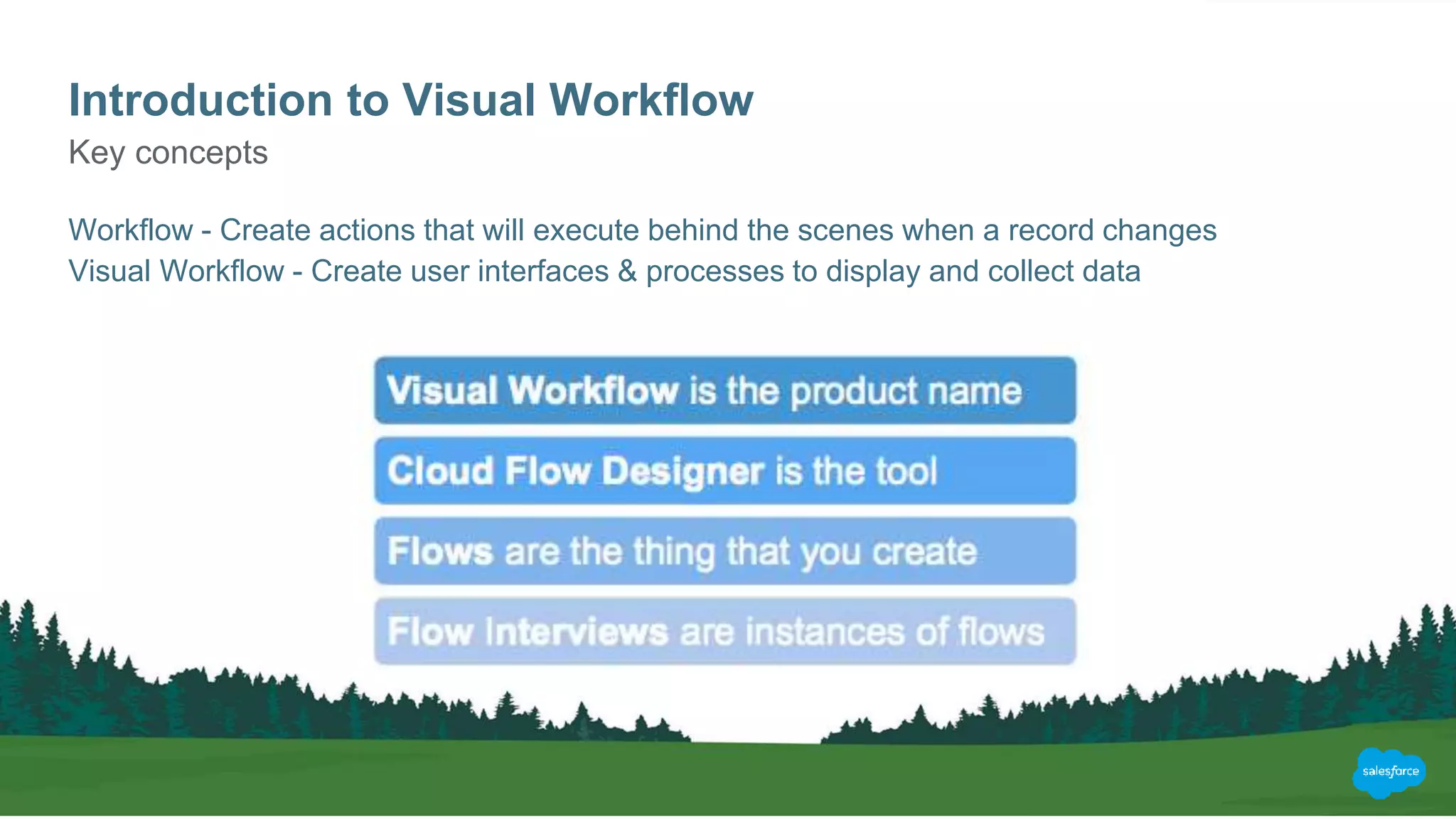 Introduction to Visual Workflow
Key concepts

Workflow - Create actions that will execute behind the scenes when a record changes
Visual Workflow - Create user interfaces & processes to display and collect data

Visual Workflow is the product name

Cloud Flow Designer is the tool

Flows are the thing that you create

Flow Interviews are instances of flows

salesforce